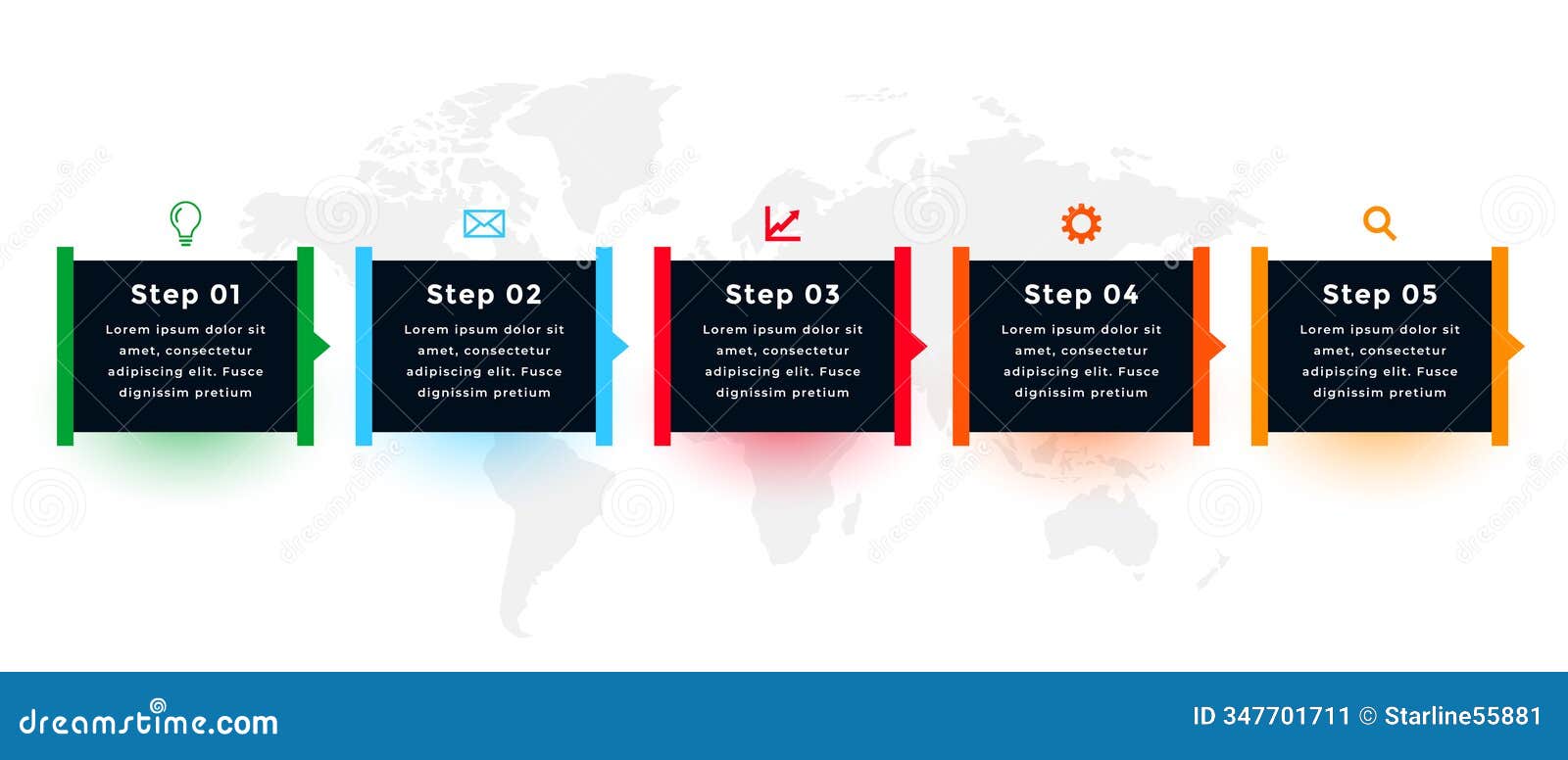 Step 01
Lorem ipsum dolor sit amet, consectetur adipiscing elit. Fusce dignissim pretium

Step 02
Lorem ipsum dolor sit amet, consectetur adipiscing elit. Fusce dignissim pretium

Step 03
Lorem ipsum dolor sit amet, consectetur adipiscing elit. Fusce dignissim pretium

Step 04
Lorem ipsum dolor sit amet, consectetur adipiscing elit. Fusce dignissim pretium

Step 05
Lorem ipsum dolor sit amet, consectetur adipiscing elit. Fusce dignissim pretium

dreamstime.com

ID 347701711 © Starline55881